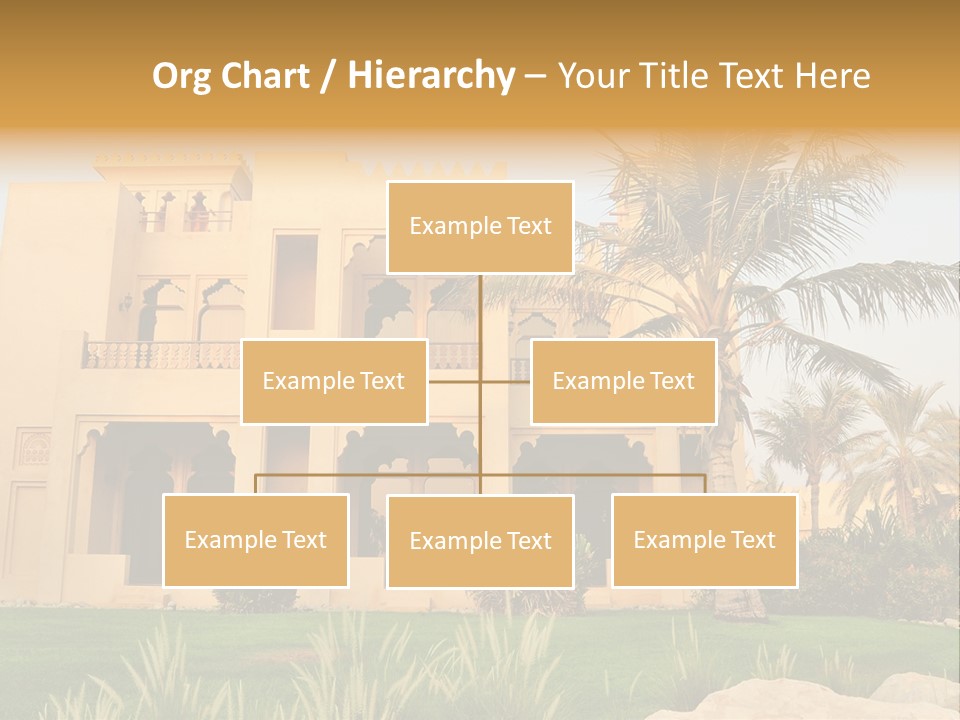 Org Chart / Hierarchy – Your Title Text Here

Example Text

Example Text

Example Text

Example Text

Example Text

Example Text